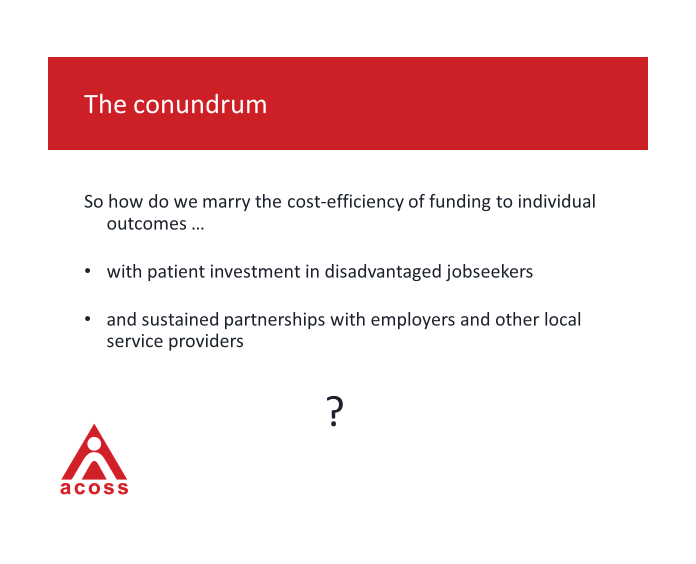 The conundrum

So how do we marry the cost-efficiency of funding to individual outcomes …

• with patient investment in disadvantaged jobseekers

• and sustained partnerships with employers and other local service providers

?

acoss